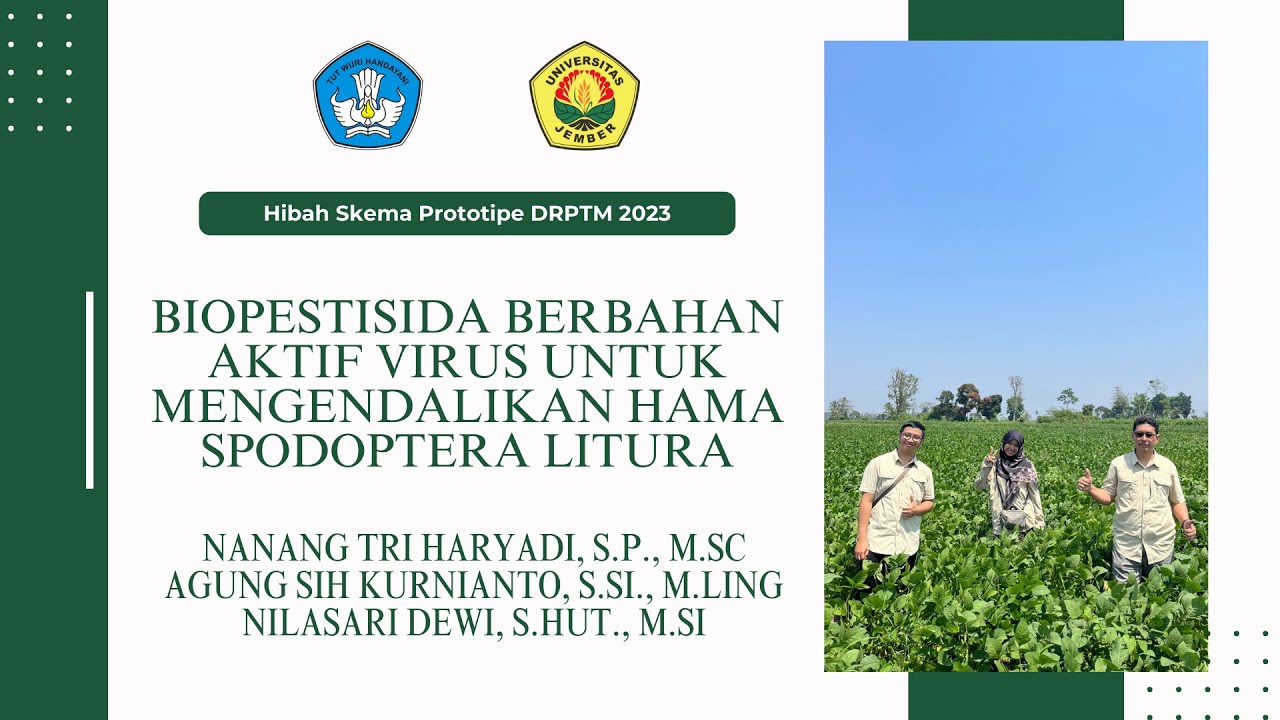 TUT WURI HANDAYANI

UNIVERSITAS JEMBER

Hibah Skema Prototipe DRPTM 2023

BIOPESTISIDA BERBAHAN AKTIF VIRUS UNTUK MENGENDALIKAN HAMA SPODOPTERA LITURA

NANANG TRI HARYADI, S.P., M.SC
AGUNG SIH KURNIANTO, S.SI., M.LING
NILASARI DEWI, S.HUT., M.SI